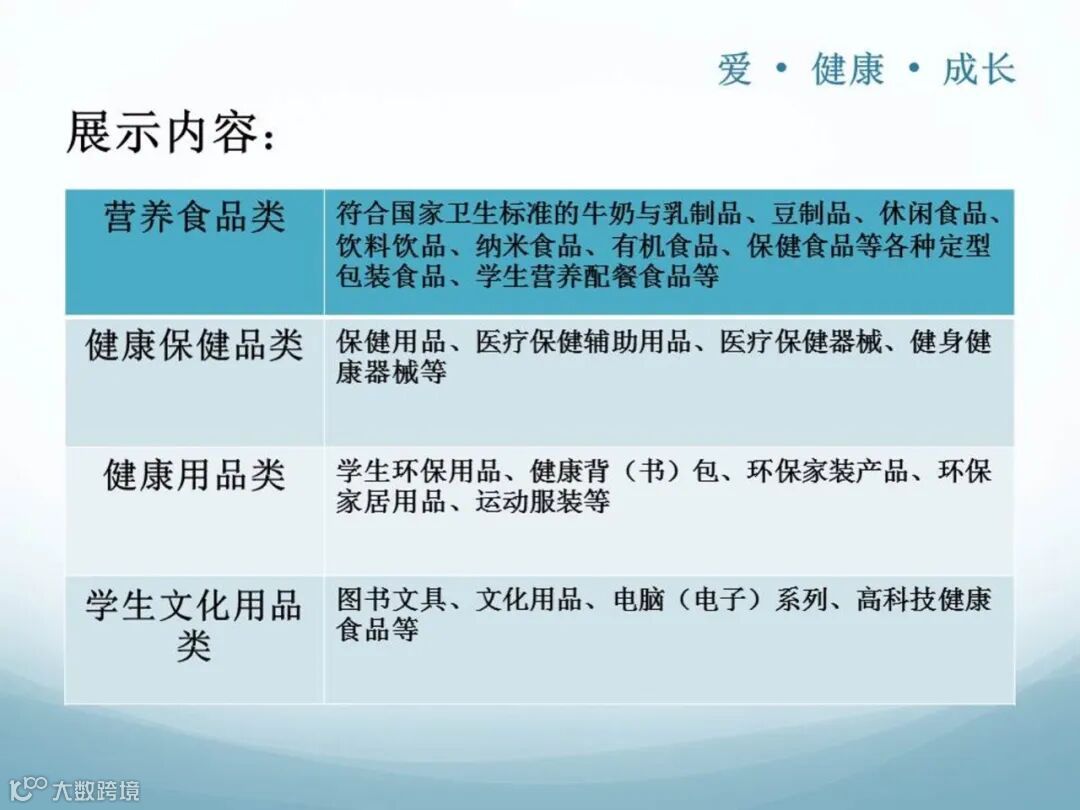 爱 • 健康 • 成长

展示内容：

| 营养食品类 | 符合国家卫生标准的牛奶与乳制品、豆制品、休闲食品、饮料饮品、纳米食品、有机食品、保健食品等各种定型包装食品、学生营养配餐食品等 |
|---|---|
| 健康保健品类 | 保健用品、医疗保健辅助用品、医疗保健器械、健身健康器械等 |
| 健康用品类 | 学生环保用品、健康背（书）包、环保家装产品、环保家居用品、运动服装等 |
| 学生文化用品类 | 图书文具、文化用品、电脑（电子）系列、高科技健康食品等 |

大数跨境